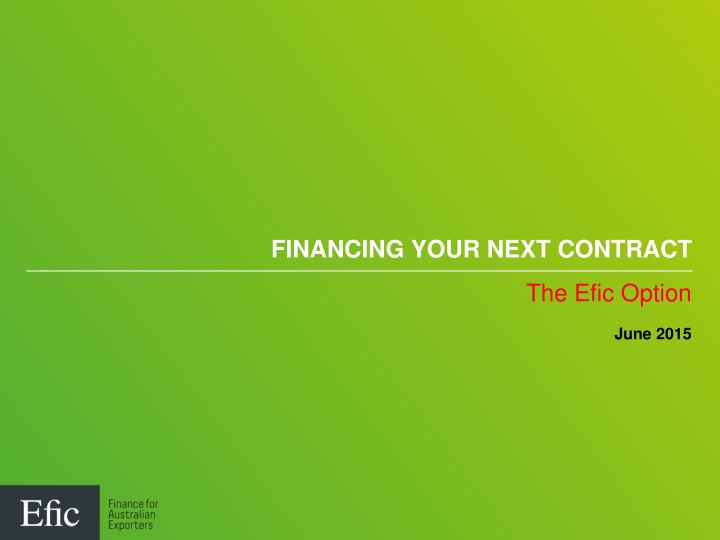 FINANCING YOUR NEXT CONTRACT

The Efic Option

June 2015

Efic

Finance for Australian Exporters